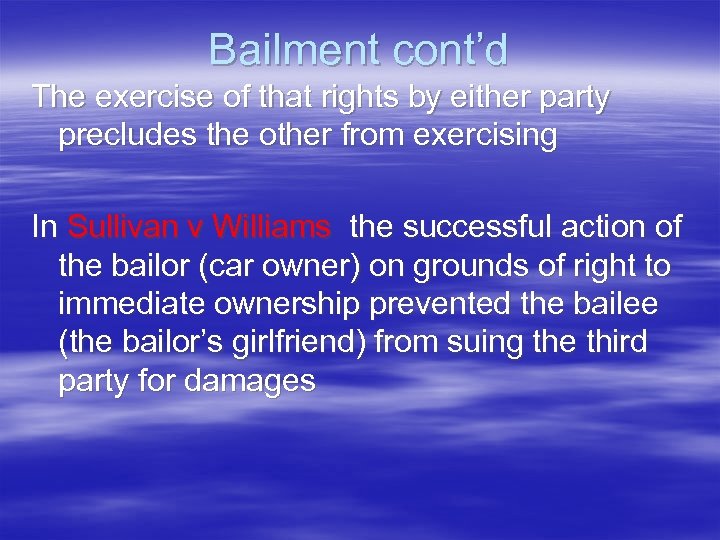 Bailment cont’d

The exercise of that rights by either party precludes the other from exercising

In Sullivan v Williams the successful action of the bailor (car owner) on grounds of right to immediate ownership prevented the bailee (the bailor’s girlfriend) from suing the third party for damages